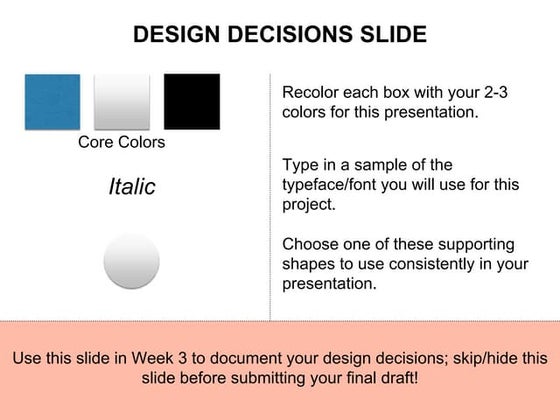 DESIGN DECISIONS SLIDE

Core Colors

Italic

Recolor each box with your 2-3 colors for this presentation.

Type in a sample of the typeface/font you will use for this project.

Choose one of these supporting shapes to use consistently in your presentation.

Use this slide in Week 3 to document your design decisions; skip/hide this slide before submitting your final draft!